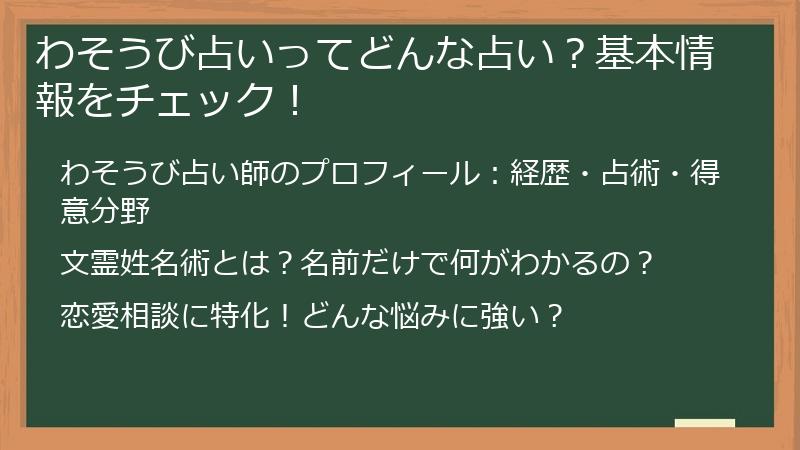 わそうび占いってどんな占い？基本情報をチェック！

わそうび占い師のプロフィール：経歴・占術・得意分野

文霊姓名術とは？名前だけで何がわかるの？

恋愛相談に特化！どんな悩みに強い？